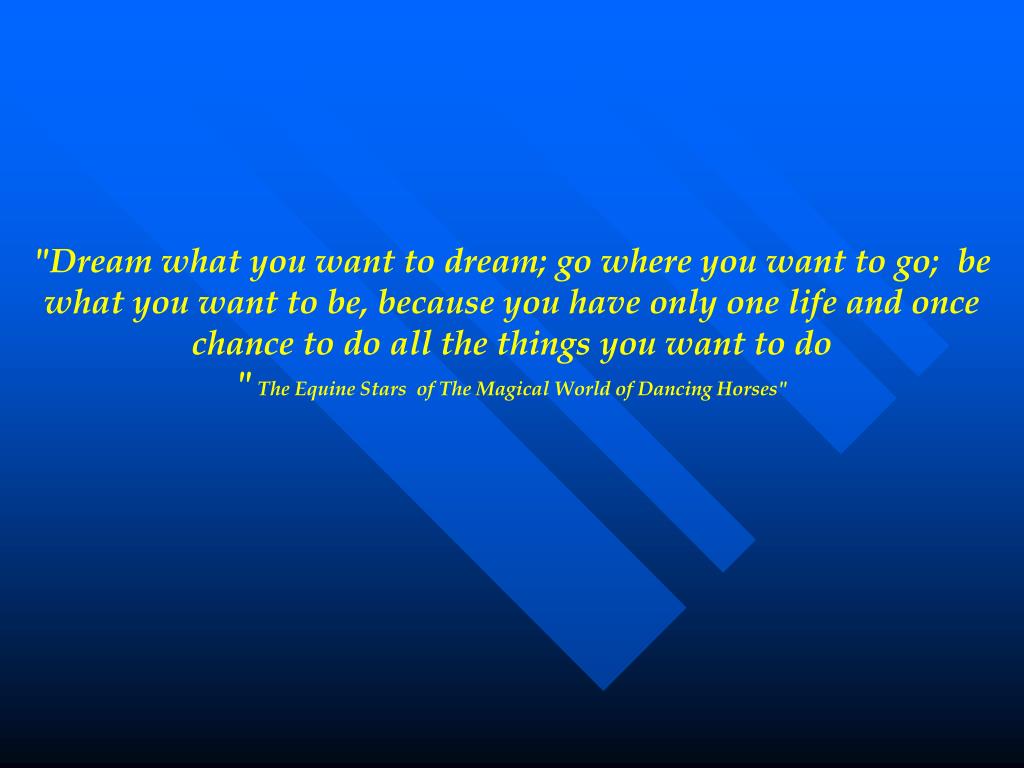 "Dream what you want to dream; go where you want to go; be what you want to be, because you have only one life and once chance to do all the things you want to do
" The Equine Stars of The Magical World of Dancing Horses"